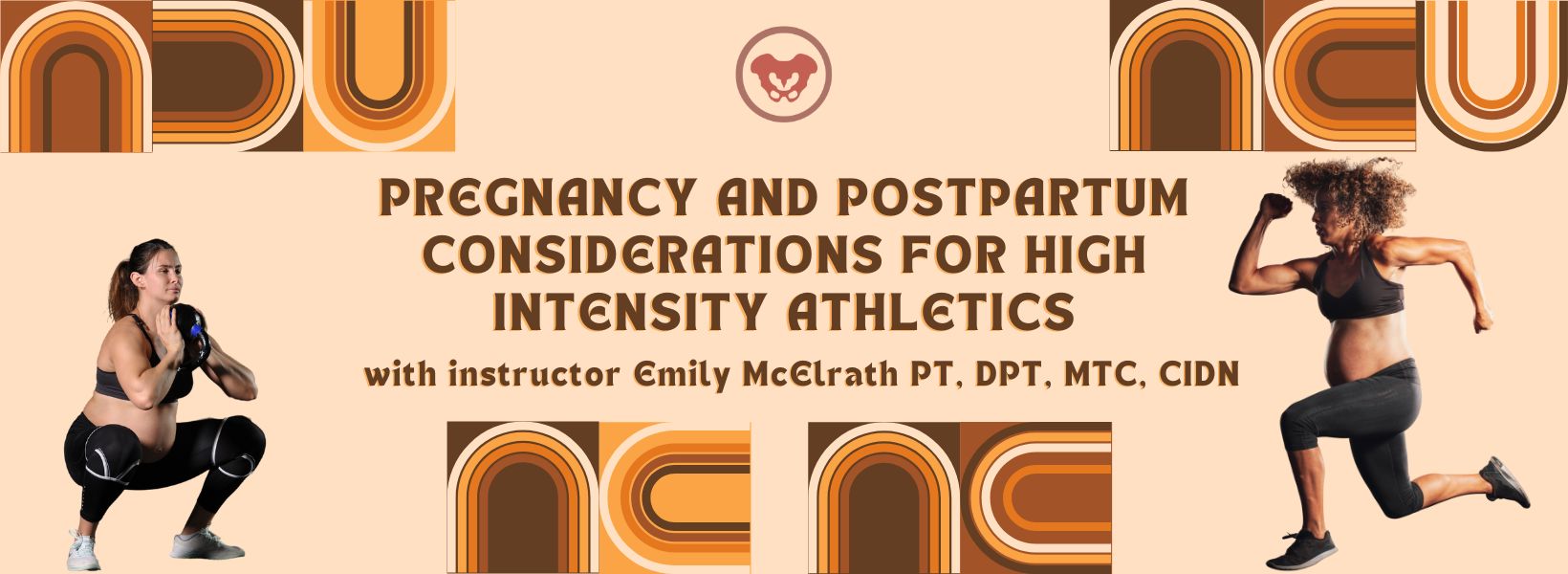 PREGNANCY AND POSTPARTUM CONSIDERATIONS FOR HIGH INTENSITY ATHLETICS

with instructor Emily McElrath PT, DPT, MTC, CIDN